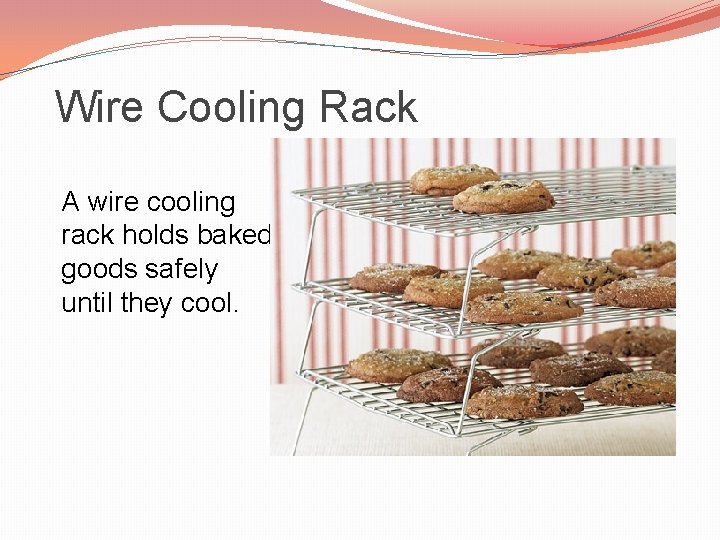 Wire Cooling Rack

A wire cooling rack holds baked goods safely until they cool.